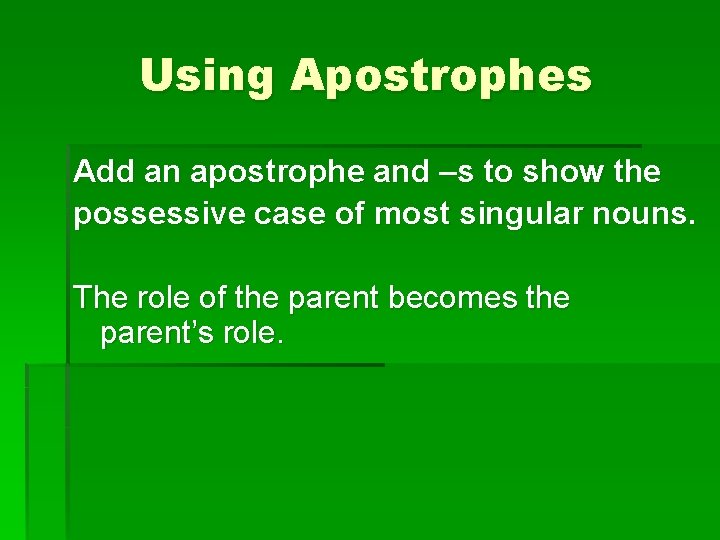 Using Apostrophes

Add an apostrophe and –s to show the possessive case of most singular nouns.

The role of the parent becomes the parent’s role.